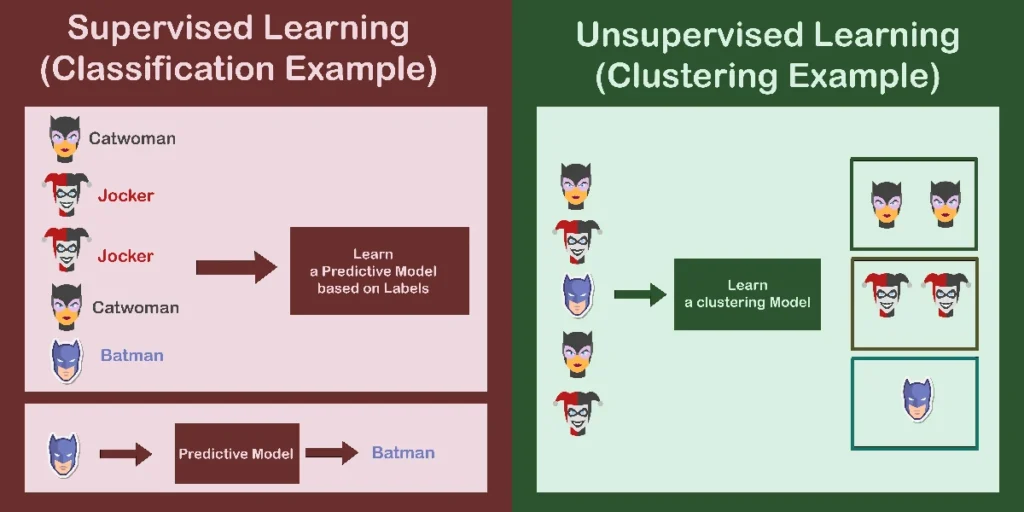 Supervised Learning
(Classification Example)

Catwoman
Jocker
Jocker
Catwoman
Batman

Learn
a Predictive Model
based on Labels

Predictive Model
Batman

Unsupervised Learning
(Clustering Example)

Learn
a clustering Model